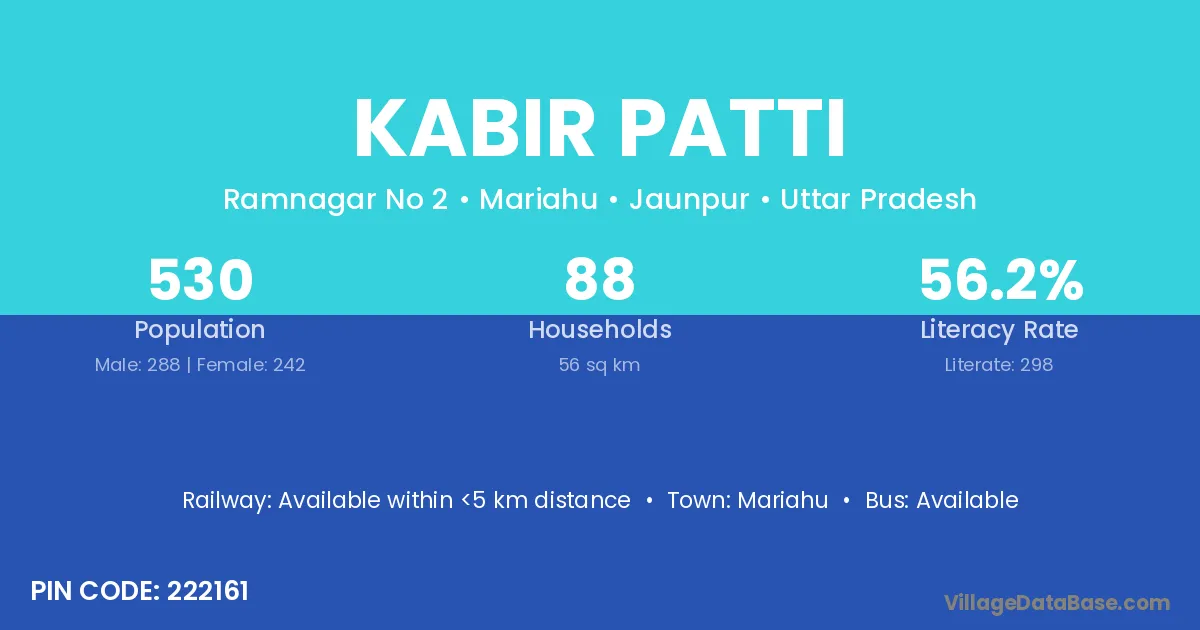 KABIR PATTI

Ramnagar No 2 • Mariahu • Jaunpur • Uttar Pradesh

530
Population
Male: 288 | Female: 242

88
Households
56 sq km

56.2%
Literacy Rate
Literate: 298

Railway: Available within <5 km distance • Town: Mariahu • Bus: Available

PIN CODE: 222161

VillageDataBase.com